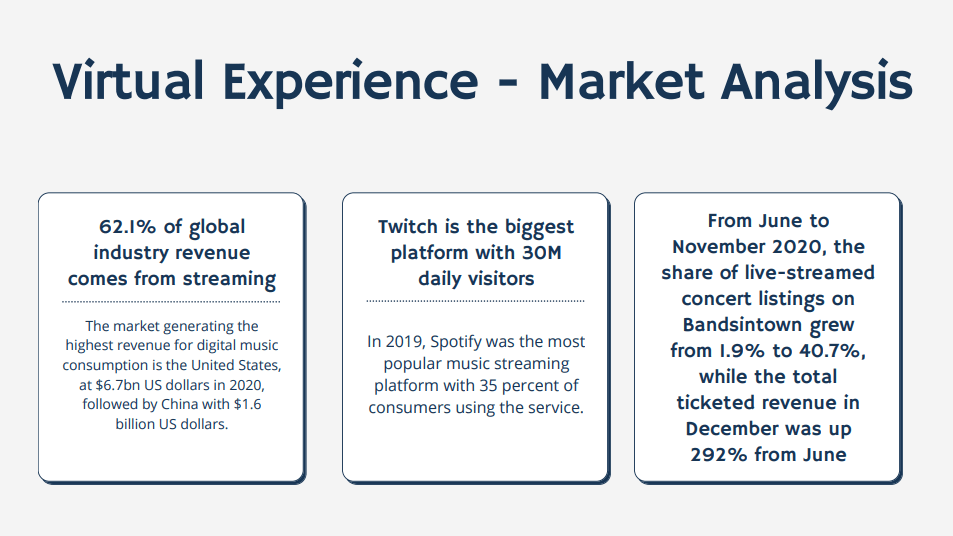 Virtual Experience - Market Analysis

62.1% of global industry revenue comes from streaming

The market generating the highest revenue for digital music consumption is the United States, at $6.7bn US dollars in 2020, followed by China with $1.6 billion US dollars.

Twitch is the biggest platform with 30M daily visitors

In 2019, Spotify was the most popular music streaming platform with 35 percent of consumers using the service.

From June to November 2020, the share of live-streamed concert listings on Bandsintown grew from 1.9% to 40.7%, while the total ticketed revenue in December was up 292% from June